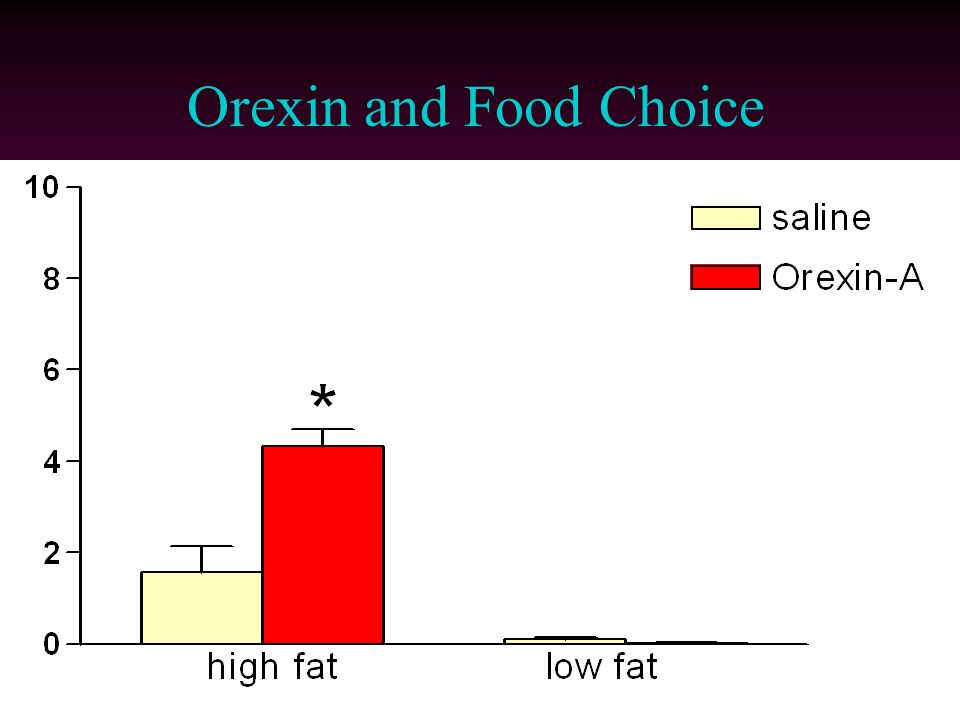 Orexin and Food Choice

10
8
6
4
2
0

saline
Orexin-A

*

high fat
low fat